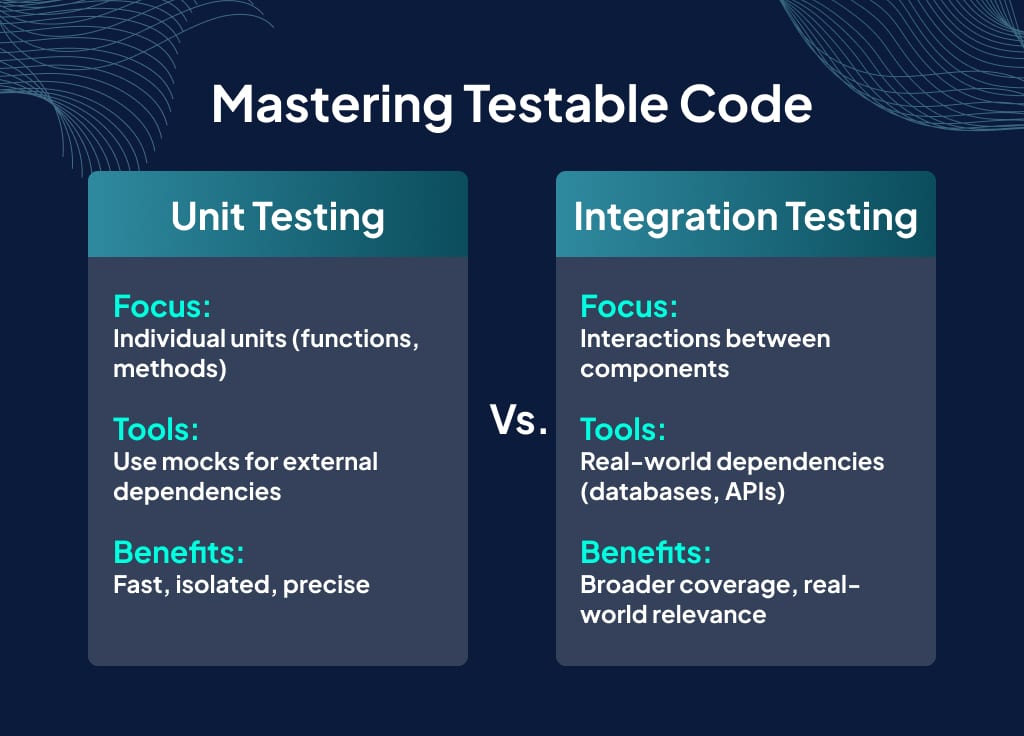 Mastering Testable Code

Unit Testing

Focus:
Individual units (functions, methods)

Tools:
Use mocks for external dependencies

Benefits:
Fast, isolated, precise

Vs.

Integration Testing

Focus:
Interactions between components

Tools:
Real-world dependencies (databases, APIs)

Benefits:
Broader coverage, real-world relevance